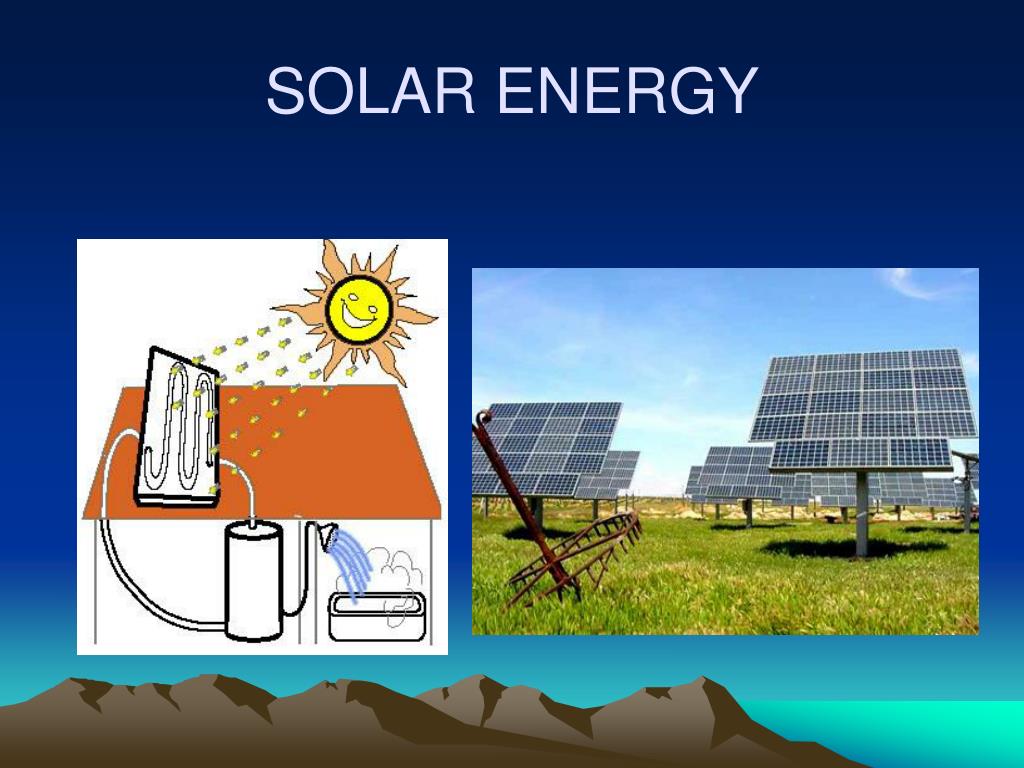 SOLAR ENERGY